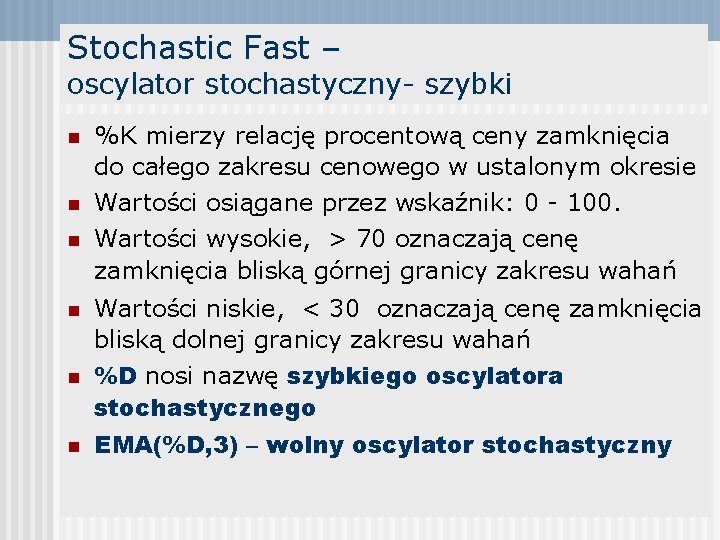 Stochastic Fast –
oscylator stochastyczny- szybki

- %K mierzy relację procentową ceny zamknięcia do całego zakresu cenowego w ustalonym okresie
- Wartości osiągane przez wskaźnik: 0 - 100.
- Wartości wysokie, > 70 oznaczają cenę zamknięcia bliską górnej granicy zakresu wahań
- Wartości niskie, < 30 oznaczają cenę zamknięcia bliską dolnej granicy zakresu wahań
- %D nosi nazwę szybkiego oscylatora stochastycznego
- EMA(%D,3) – wolny oscylator stochastyczny